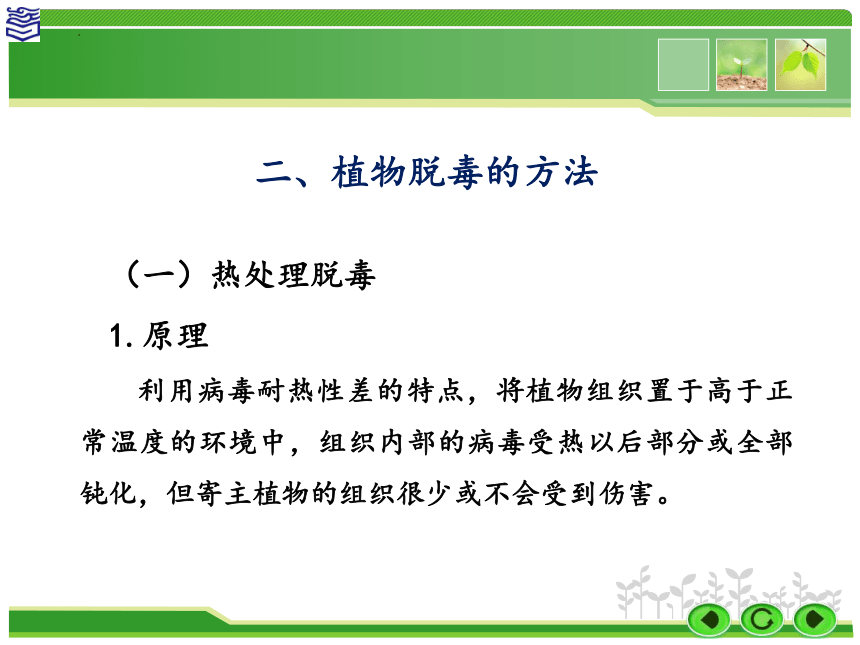 二、植物脱毒的方法

（一）热处理脱毒

1. 原理

利用病毒耐热性差的特点，将植物组织置于高于正常温度的环境中，组织内部的病毒受热以后部分或全部钝化，但寄主植物的组织很少或不会受到伤害。